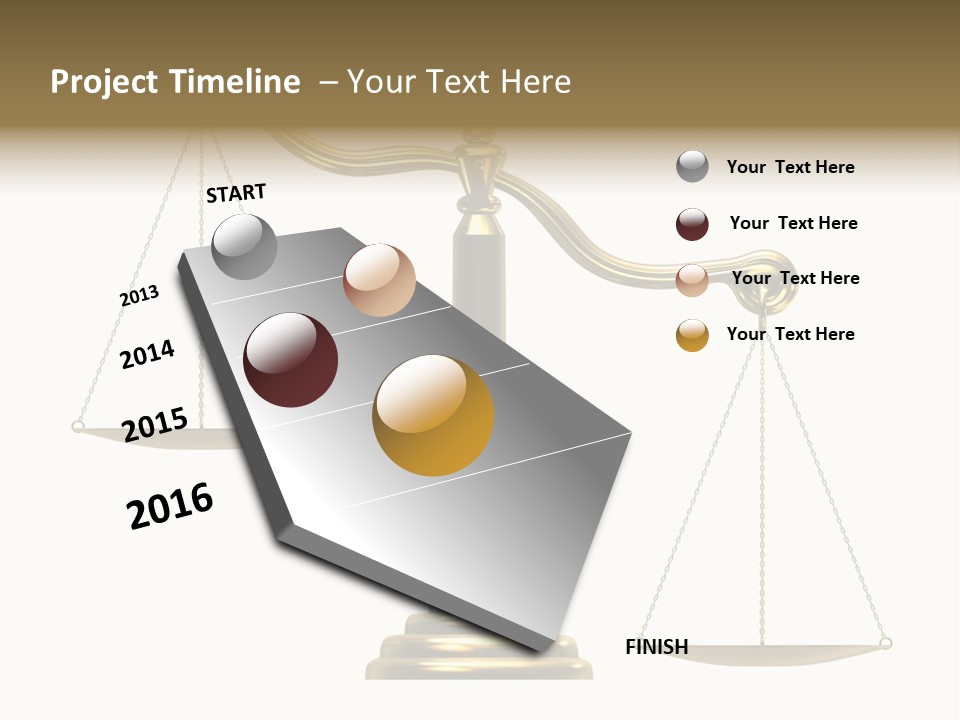 Project Timeline – Your Text Here

START

2013

2014

2015

2016

FINISH

Your Text Here

Your Text Here

Your Text Here

Your Text Here